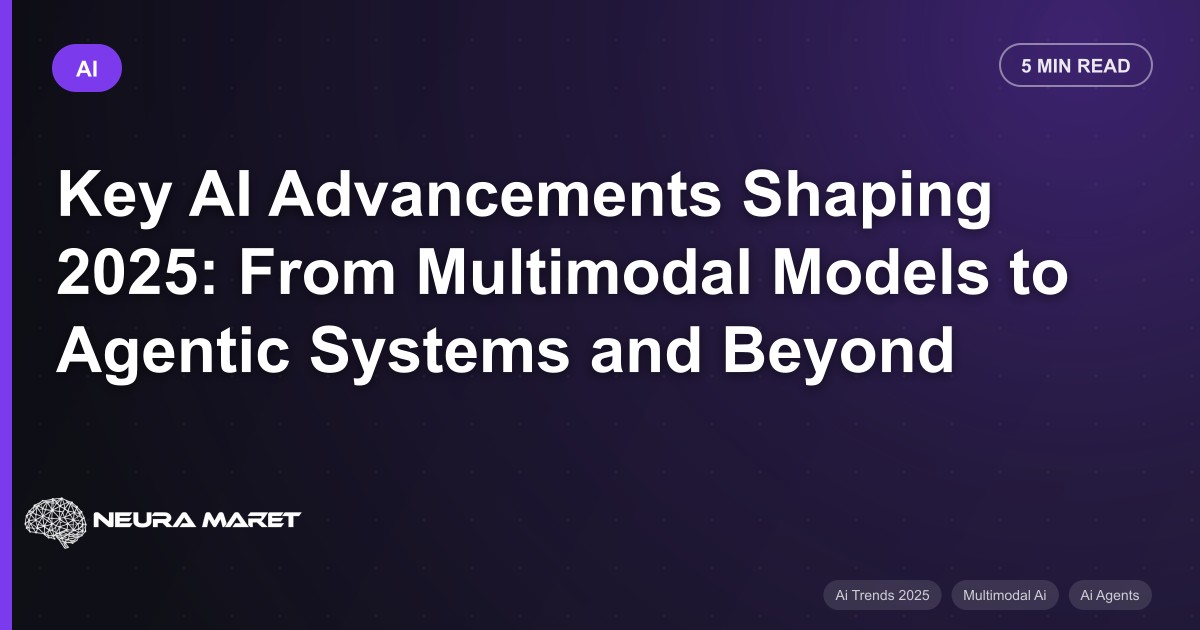 AI

5 MIN READ

Key AI Advancements Shaping 2025: From Multimodal Models to Agentic Systems and Beyond

NEURA MARET

Ai Trends 2025

Multimodal Ai

Ai Agents